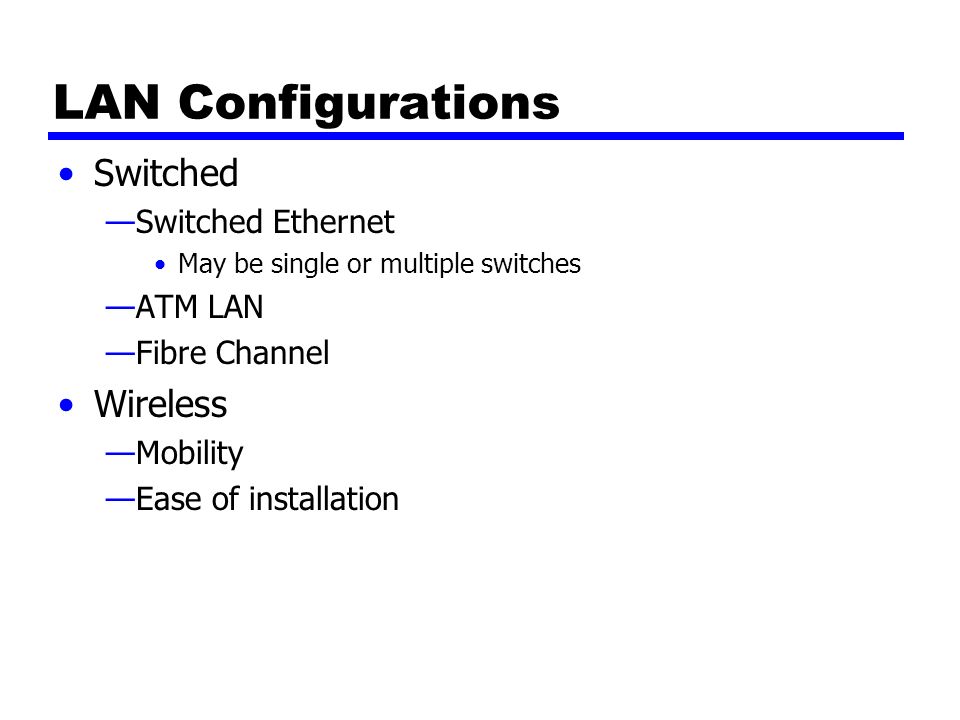 LAN Configurations

• Switched
—Switched Ethernet
• May be single or multiple switches
—ATM LAN
—Fibre Channel
• Wireless
—Mobility
—Ease of installation